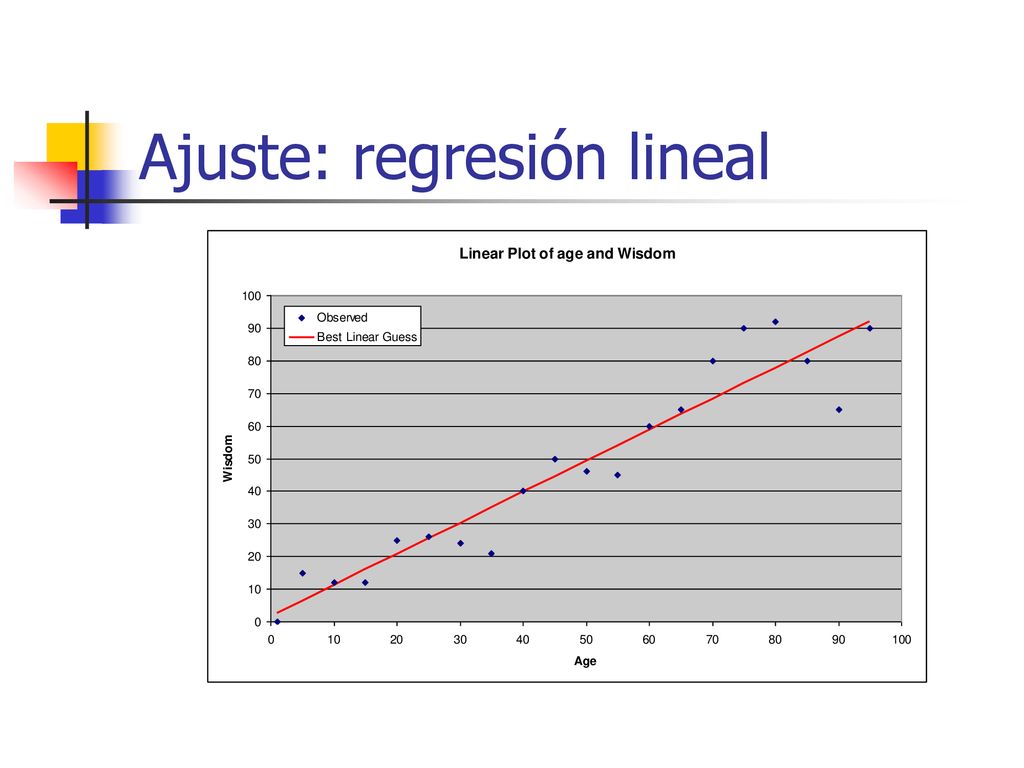 Ajuste: regresión lineal

Linear Plot of age and Wisdom

Observed
Best Linear Guess

Wisdom

100
90
80
70
60
50
40
30
20
10
0

0 10 20 30 40 50 60 70 80 90 100

Age